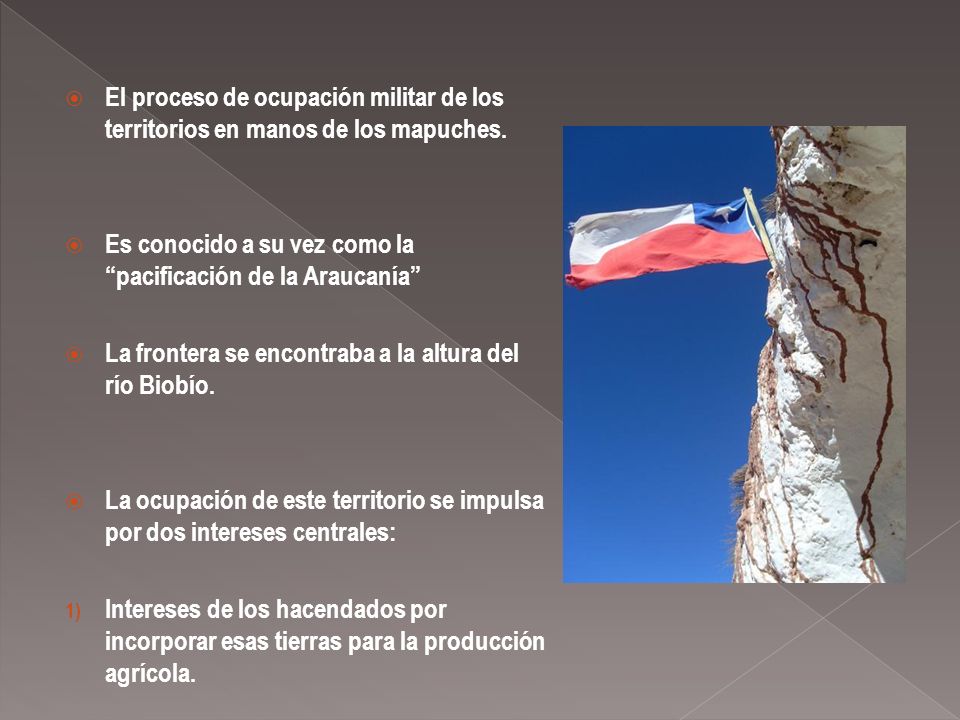 El proceso de ocupación militar de los territorios en manos de los mapuches.

Es conocido a su vez como la “pacificación de la Araucanía”

La frontera se encontraba a la altura del río Biobío.

La ocupación de este territorio se impulsa por dos intereses centrales:

1) Intereses de los hacendados por incorporar esas tierras para la producción agrícola.